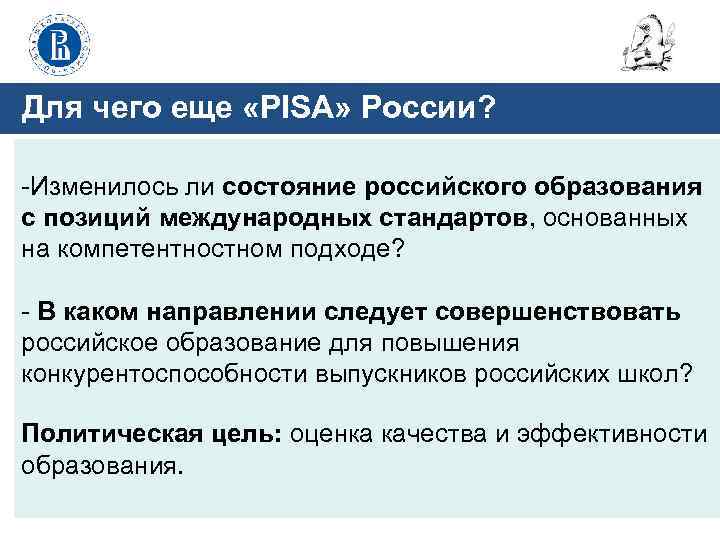 Для чего еще «PISA» России?

-Изменилось ли состояние российского образования с позиций международных стандартов, основанных на компетентностном подходе?

- В каком направлении следует совершенствовать российское образование для повышения конкурентоспособности выпускников российских школ?

Политическая цель: оценка качества и эффективности образования.